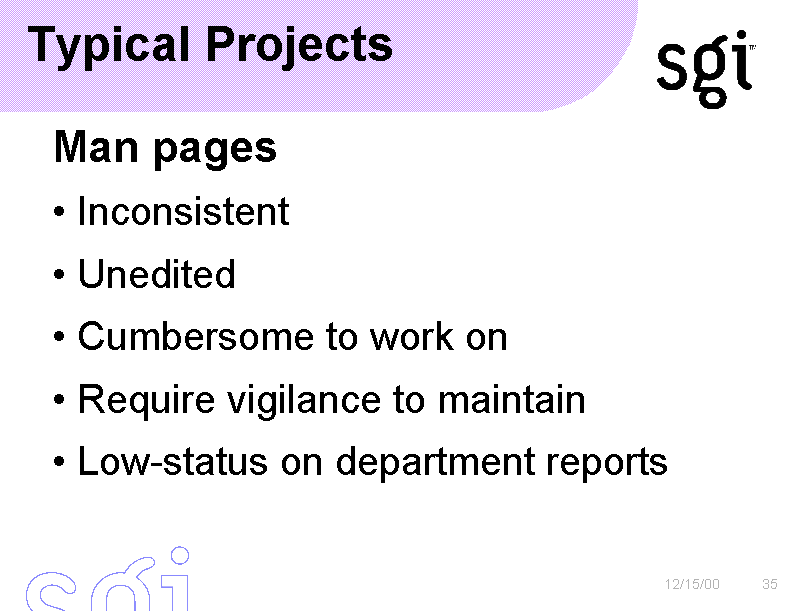 Typical Projects

sgi™

Man pages

• Inconsistent
• Unedited
• Cumbersome to work on
• Require vigilance to maintain
• Low-status on department reports

sgi

12/15/00 35